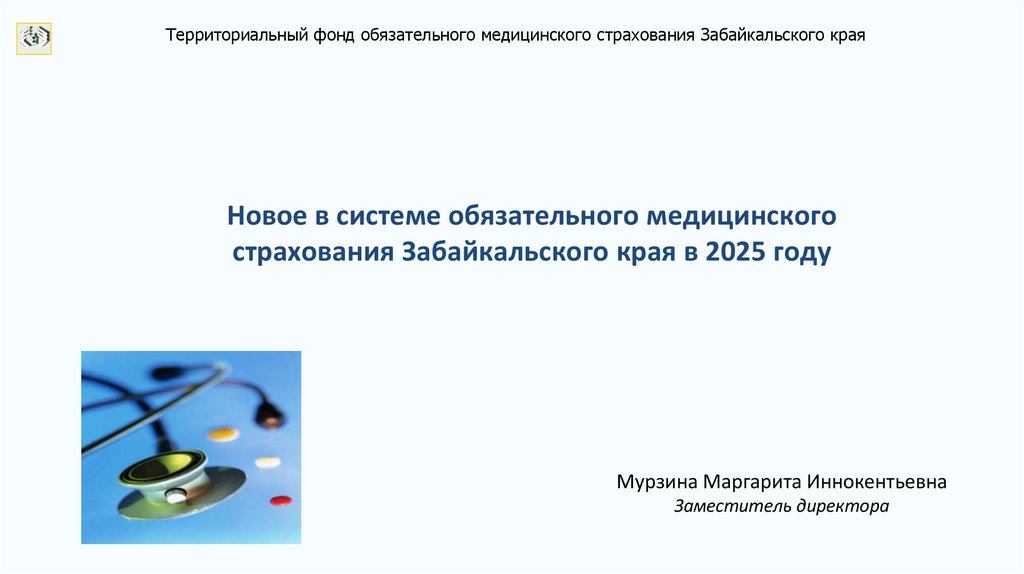 Территориальный фонд обязательного медицинского страхования Забайкальского края

Новое в системе обязательного медицинского страхования Забайкальского края в 2025 году

Мурзина Маргарита Иннокентьевна
Заместитель директора